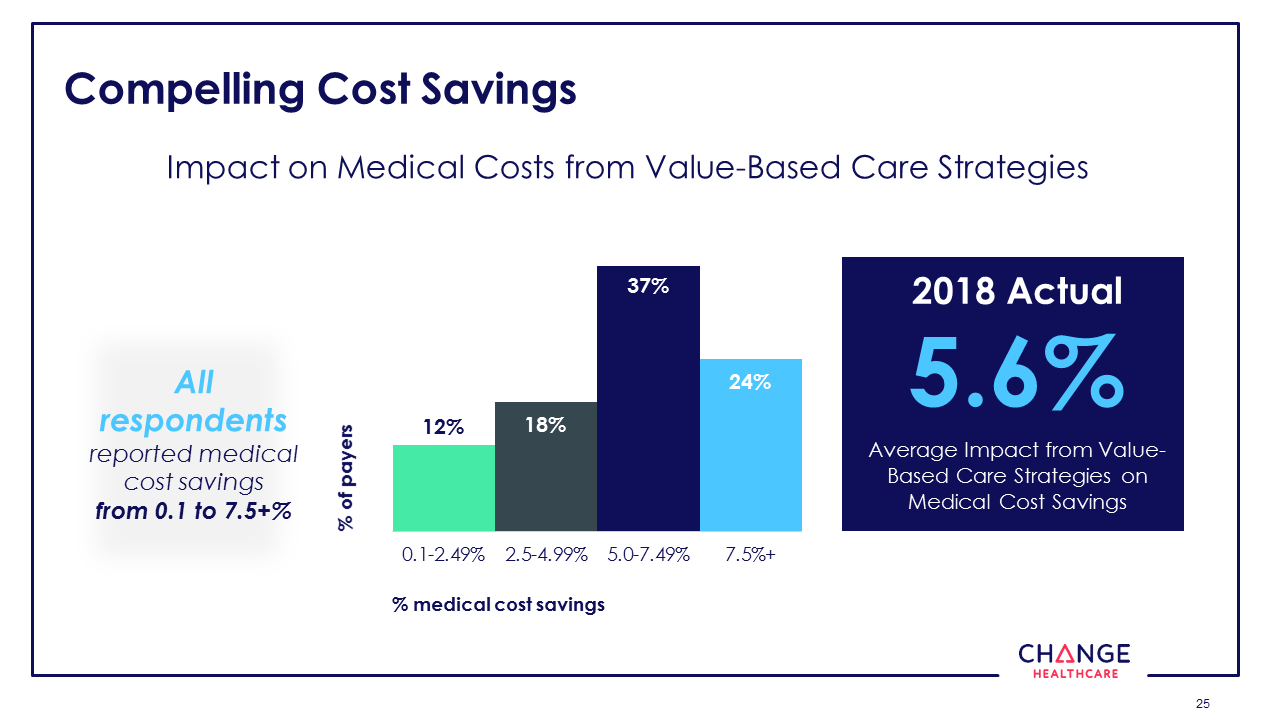 Compelling Cost Savings

Impact on Medical Costs from Value-Based Care Strategies

All respondents reported medical cost savings from 0.1 to 7.5+%

% of payers

12%
18%
37%
24%

0.1-2.49%
2.5-4.99%
5.0-7.49%
7.5%+

% medical cost savings

2018 Actual

5.6%

Average Impact from Value-Based Care Strategies on Medical Cost Savings

CHANGE HEALTHCARE

25